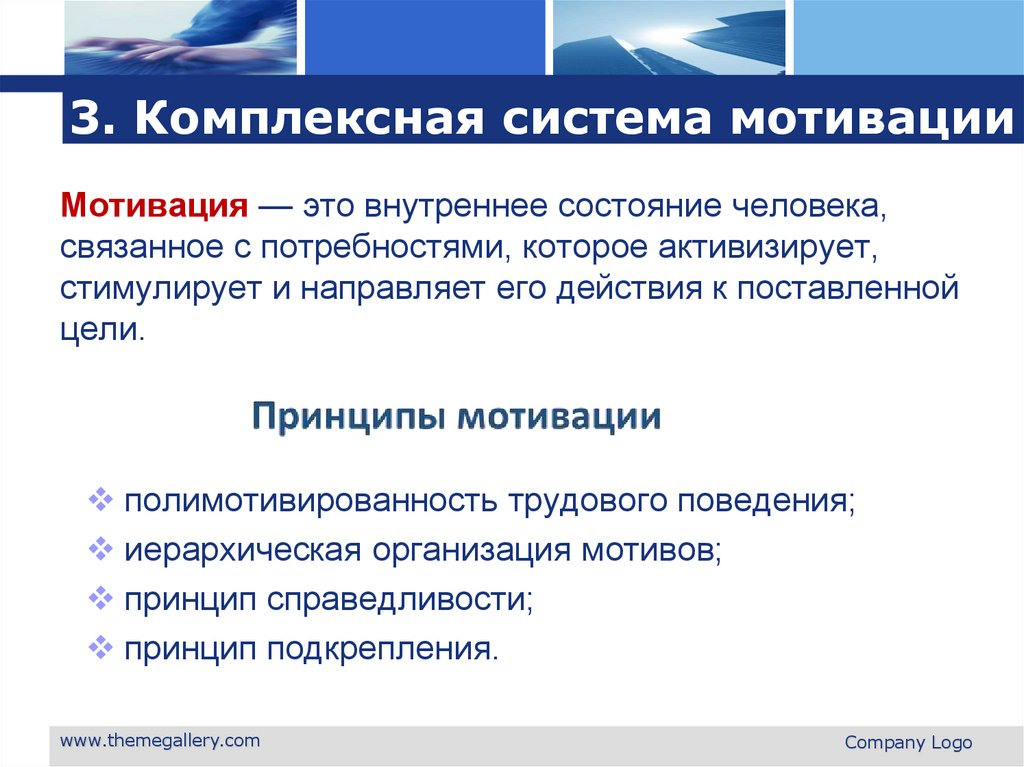 3. Комплексная система мотивации

Мотивация — это внутреннее состояние человека, связанное с потребностями, которое активизирует, стимулирует и направляет его действия к поставленной цели.

Принципы мотивации

❖ полимотивированность трудового поведения;
❖ иерархическая организация мотивов;
❖ принцип справедливости;
❖ принцип подкрепления.

www.themegallery.com

Company Logo